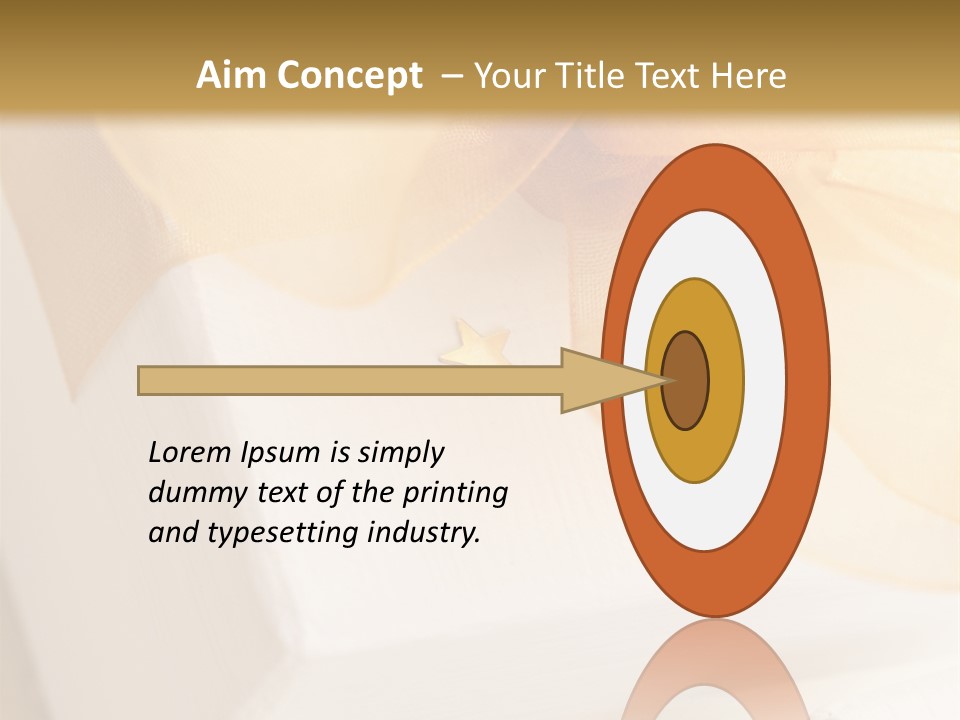 Aim Concept – Your Title Text Here

Lorem Ipsum is simply dummy text of the printing and typesetting industry.